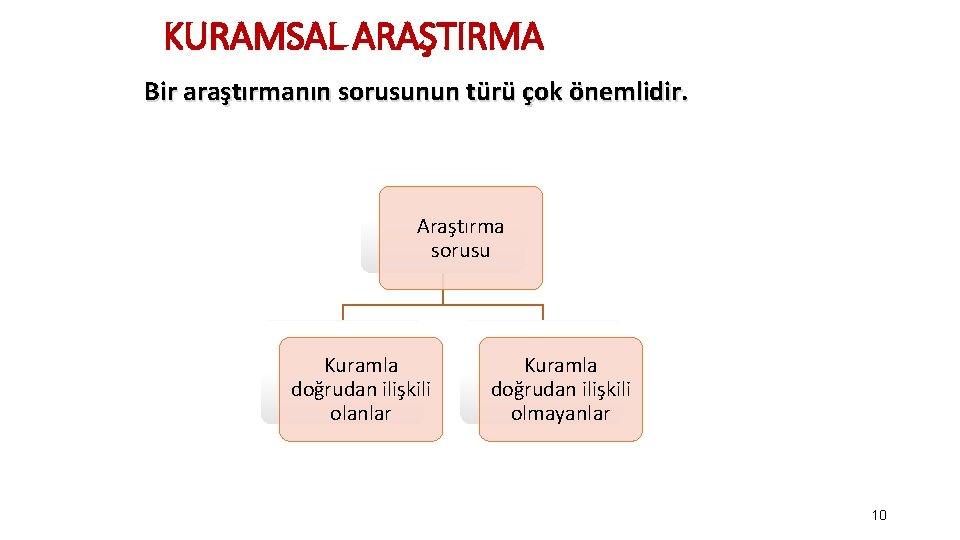 KURAMSAL ARAŞTIRMA

Bir araştırmanın sorusunun türü çok önemlidir.

Araştırma sorusu

Kuramla doğrudan ilişkili olanlar

Kuramla doğrudan ilişkili olmayanlar

10